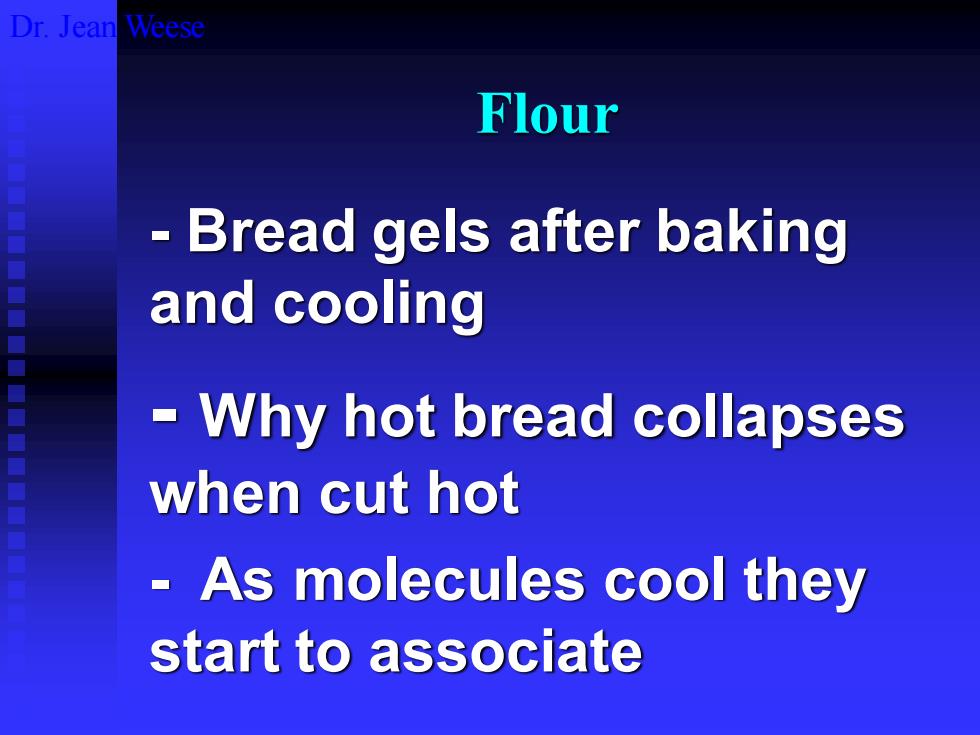 Dr. Jean Weese

Flour

- Bread gels after baking and cooling

- Why hot bread collapses when cut hot

- As molecules cool they start to associate